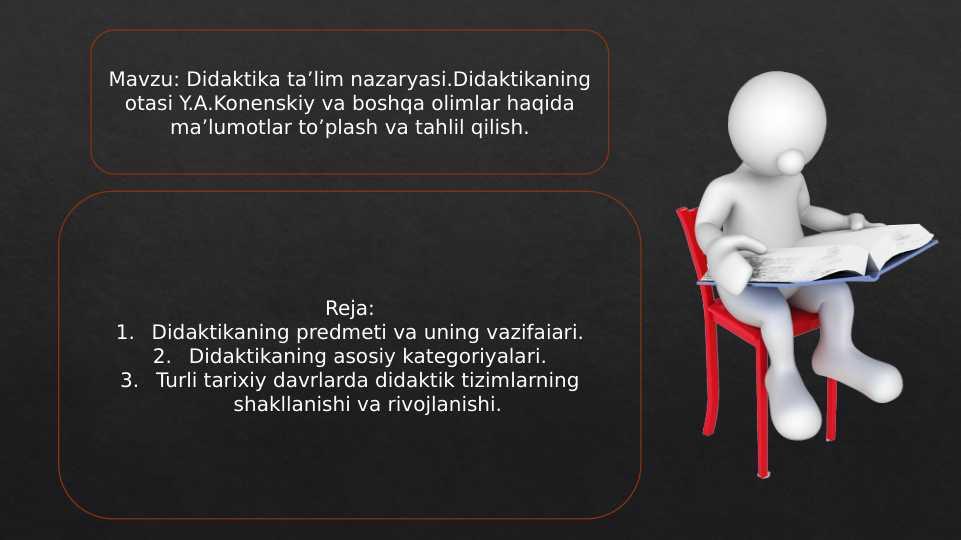 Mavzu: Didaktika ta’lim nazaryasi.Didaktikaning otasi Y.A.Konenskiy va boshqa olimlar haqida ma’lumotlar to’plash va tahlil qilish.

Reja:
1. Didaktikaning predmeti va uning vazifaiari.
2. Didaktikaning asosiy kategoriyalari.
3. Turli tarixiy davrlarda didaktik tizimlarning shakllanishi va rivojlanishi.